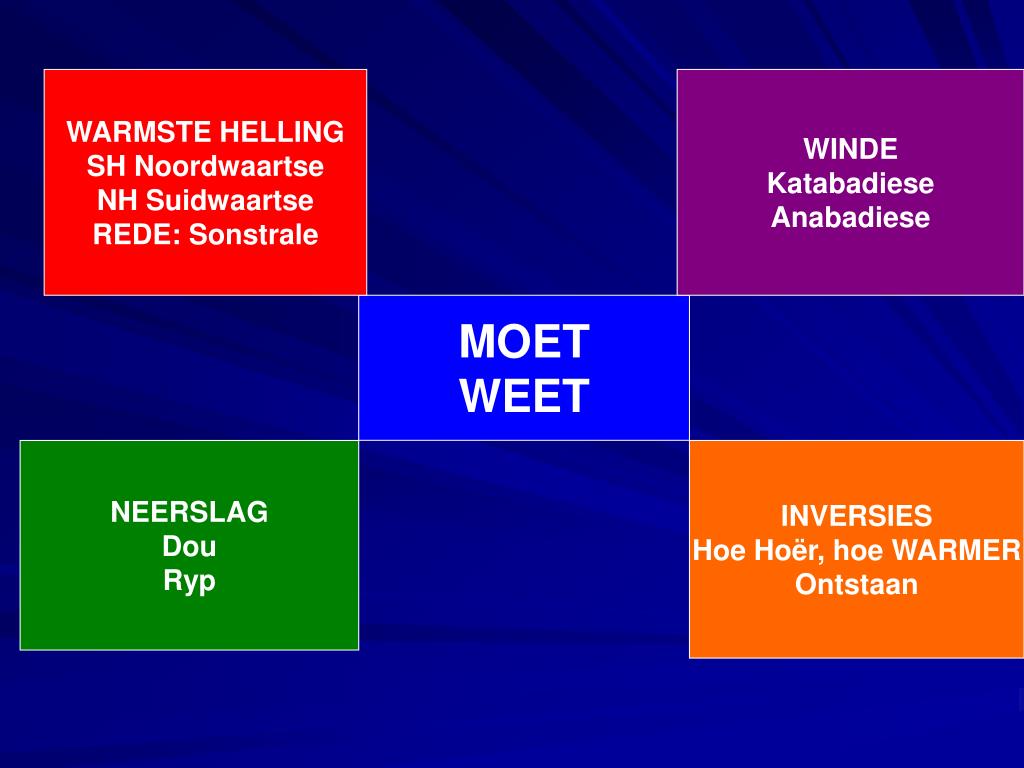 WARMSTE HELLING
SH Noordwaartse
NH Suidwaartse
REDE: Sonstrale

WINDE
Katabadiese
Anabadiese

MOET
WEET

NEERSLAG
Dou
Ryp

INVERSIES
Hoe Hoër, hoe WARMER
Ontstaan